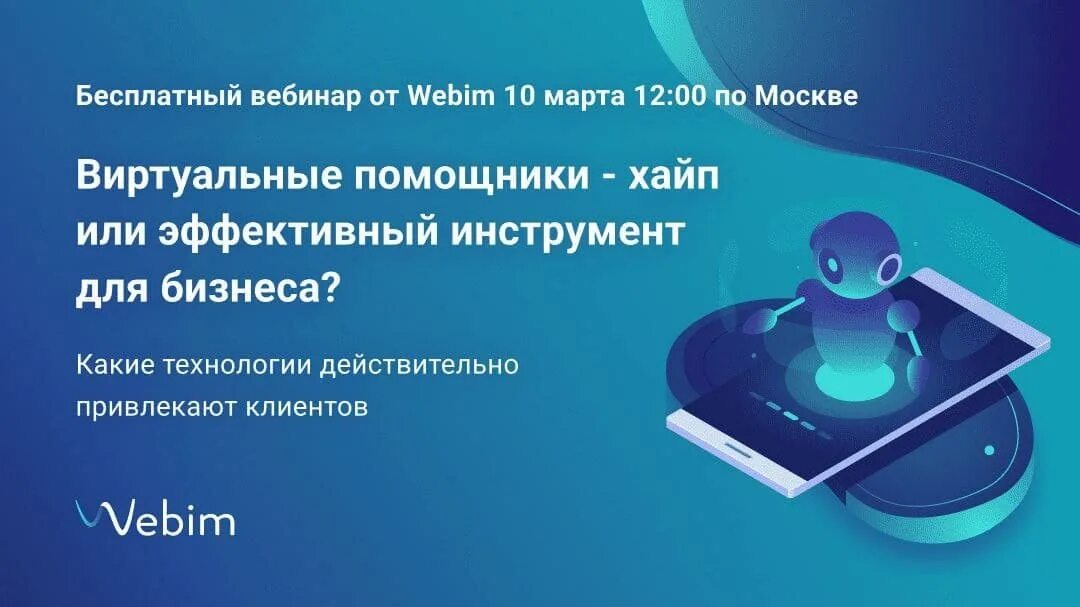 Бесплатный вебинар от Webim 10 марта 12:00 по Москве

Виртуальные помощники - хайп или эффективный инструмент для бизнеса?

Какие технологии действительно привлекают клиентов

Webim